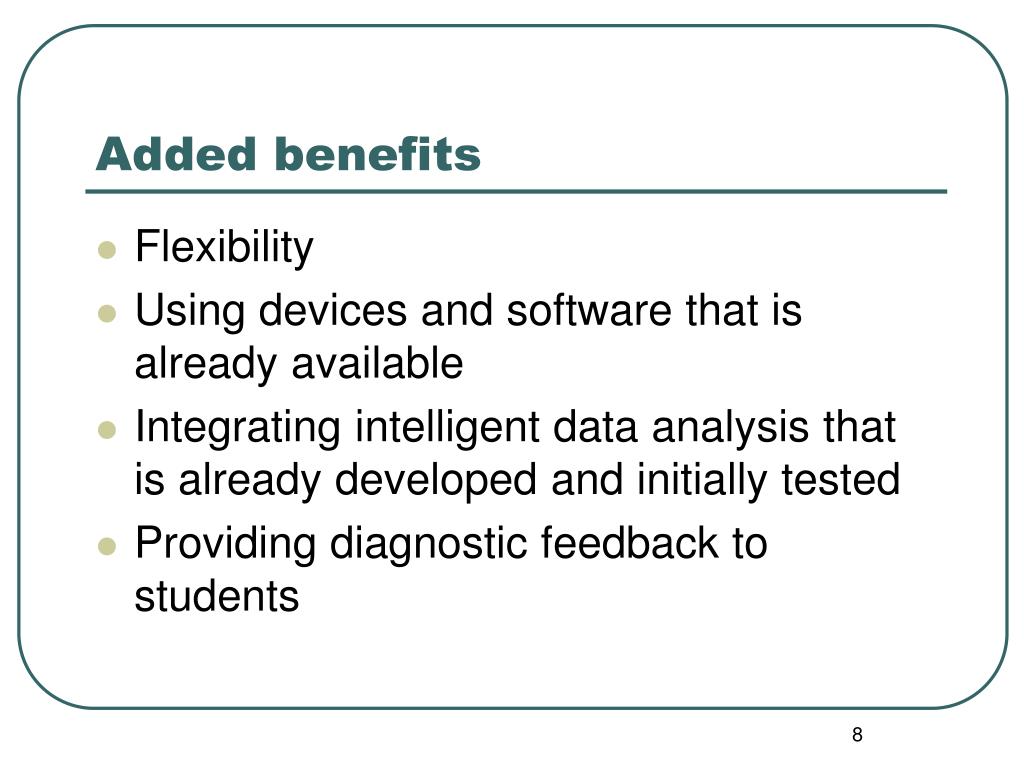 Added benefits

- Flexibility
- Using devices and software that is already available
- Integrating intelligent data analysis that is already developed and initially tested
- Providing diagnostic feedback to students

8